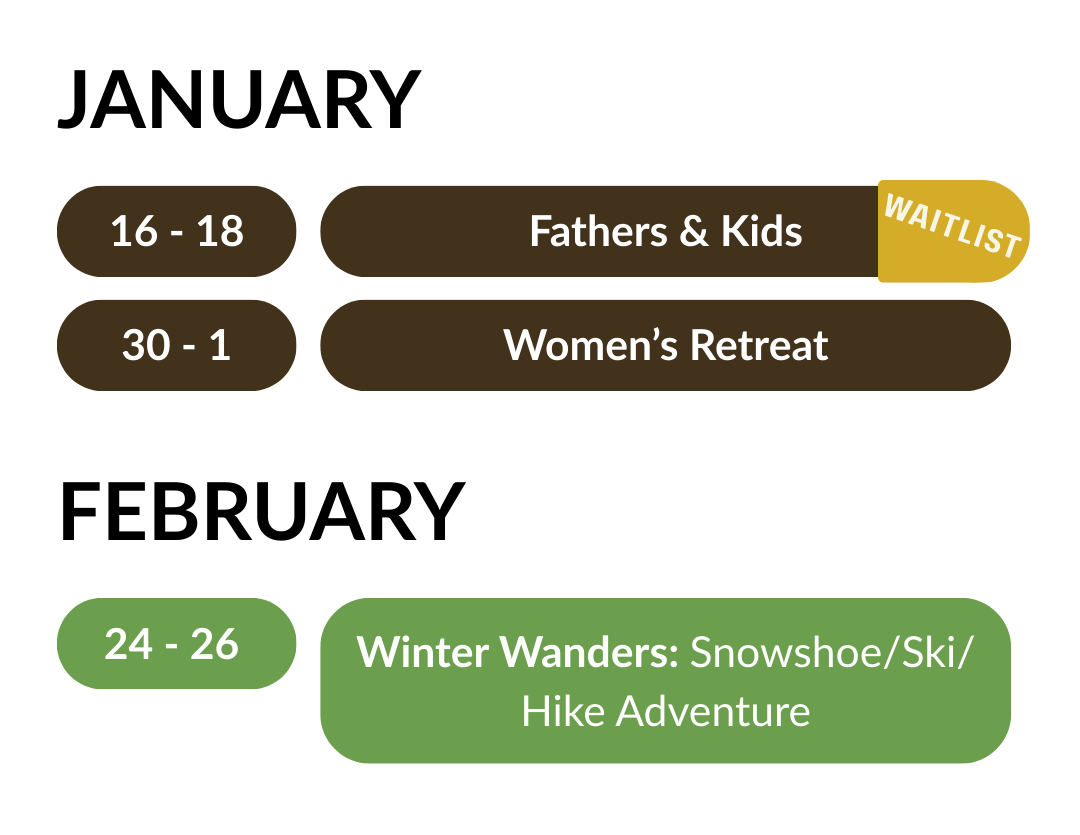 JANUARY

16 - 18

Fathers & Kids

WAITLIST

30 - 1

Women's Retreat

FEBRUARY

24 - 26

Winter Wanders: Snowshoe/Ski/Hike Adventure